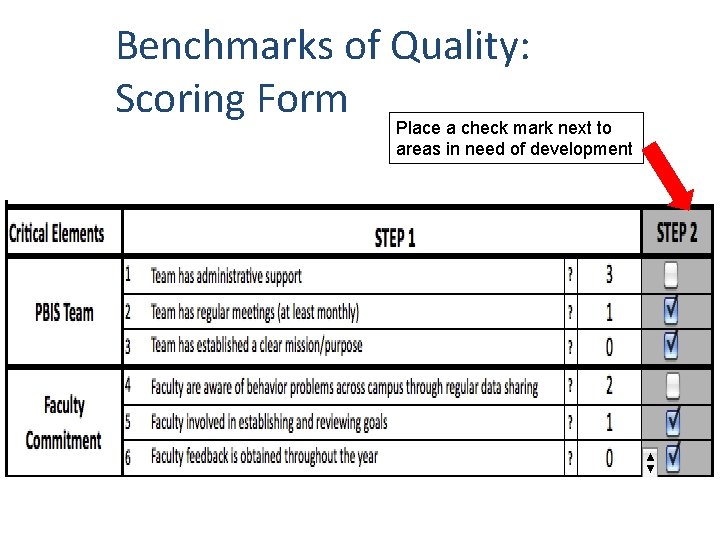 Benchmarks of Quality: Scoring Form

Place a check mark next to areas in need of development

| Critical Elements | STEP 1 | | | | STEP 2 |
|---|---|---|---|---|---|
| PBIS Team | 1 | Team has administrative support | ? | 3 | ☐ |
| | 2 | Team has regular meetings (at least monthly) | ? | 1 | ☑ |
| | 3 | Team has established a clear mission/purpose | ? | 0 | ☑ |
| Faculty Commitment | 4 | Faculty are aware of behavior problems across campus through regular data sharing | ? | 2 | ☐ |
| | 5 | Faculty involved in establishing and reviewing goals | ? | 1 | ☑ |
| | 6 | Faculty feedback is obtained throughout the year | ? | 0 | ☑ |